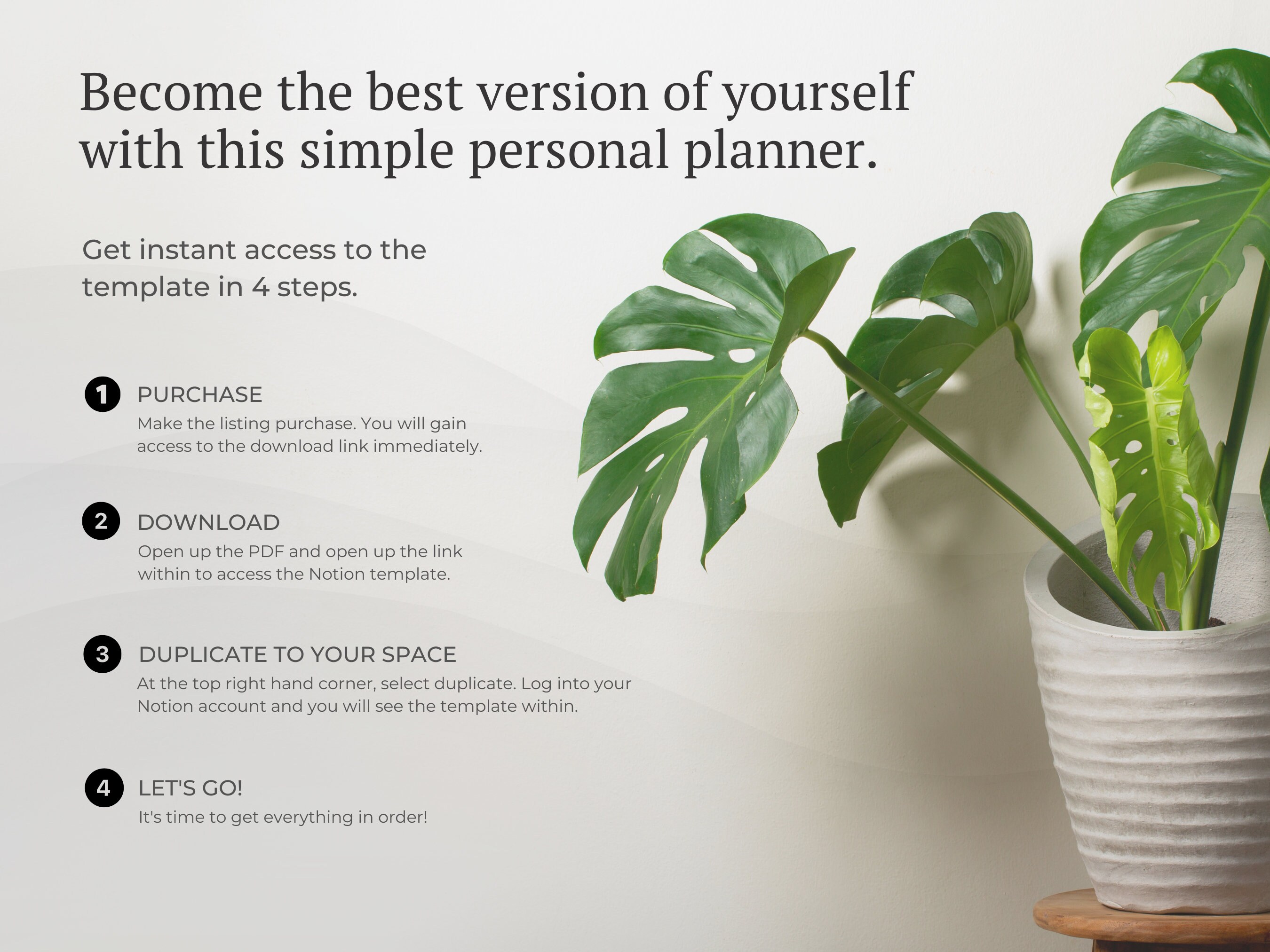 Become the best version of yourself with this simple personal planner.

Get instant access to the template in 4 steps.

1 PURCHASE
Make the listing purchase. You will gain access to the download link immediately.

2 DOWNLOAD
Open up the PDF and open up the link within to access the Notion template.

3 DUPLICATE TO YOUR SPACE
At the top right hand corner, select duplicate. Log into your Notion account and you will see the template within.

4 LET'S GO!
It's time to get everything in order!